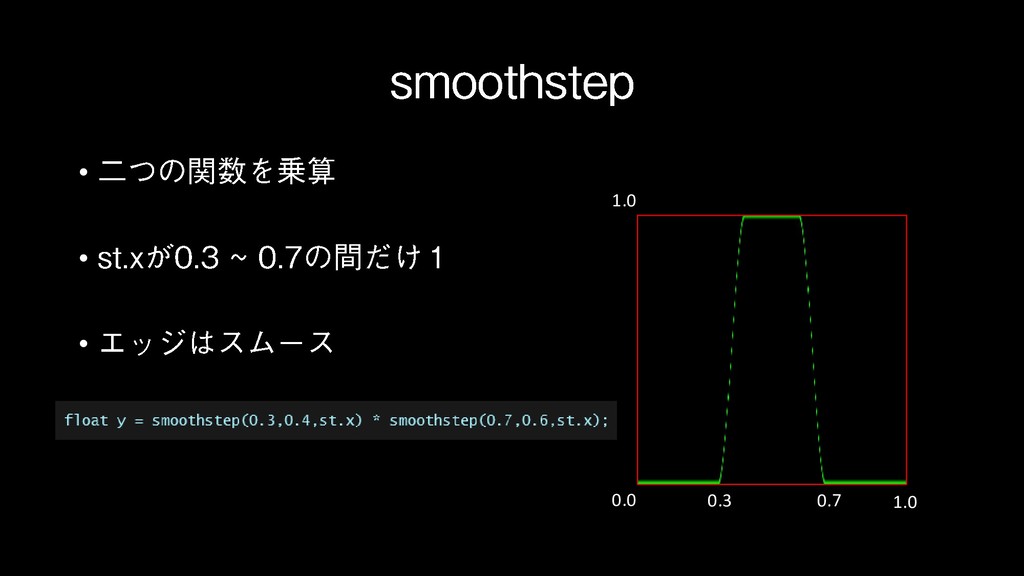 smoothstep

• 二つの関数を乗算

• st.xが0.3 ~ 0.7の間だけ1

• エッジはスムース

float y = smoothstep(0.3,0.4,st.x) * smoothstep(0.7,0.6,st.x);

1.0
0.0
0.3
0.7
1.0